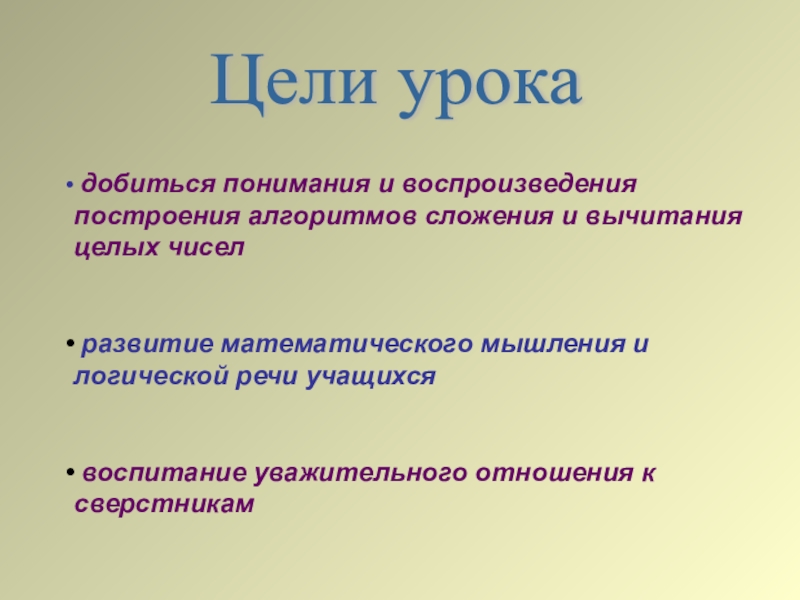 Цели урока

• добиться понимания и воспроизведения построения алгоритмов сложения и вычитания целых чисел

• развитие математического мышления и логической речи учащихся

• воспитание уважительного отношения к сверстникам